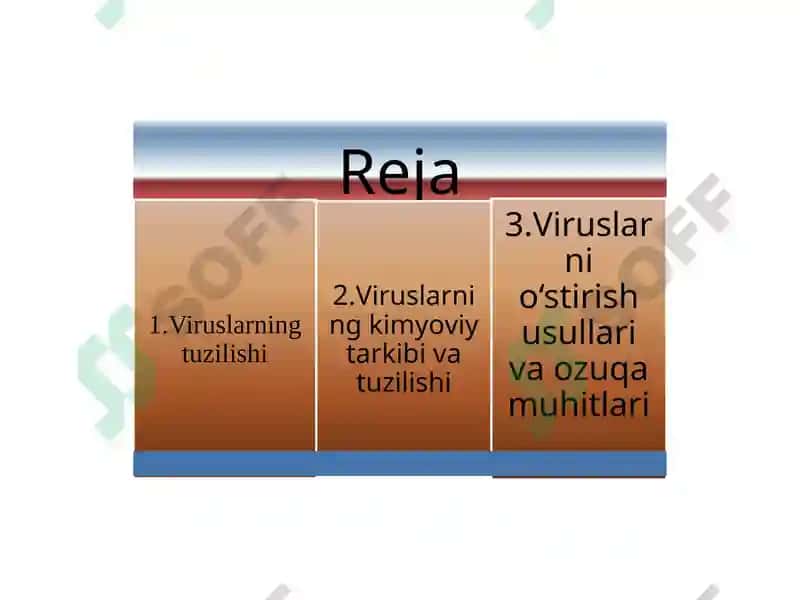 Reja

1.Viruslarning tuzilishi

2.Viruslarning kimyoviy tarkibi va tuzilishi

3.Viruslarni o‘stirish usullari va ozuqa muhitlari

SOFF

SOFF